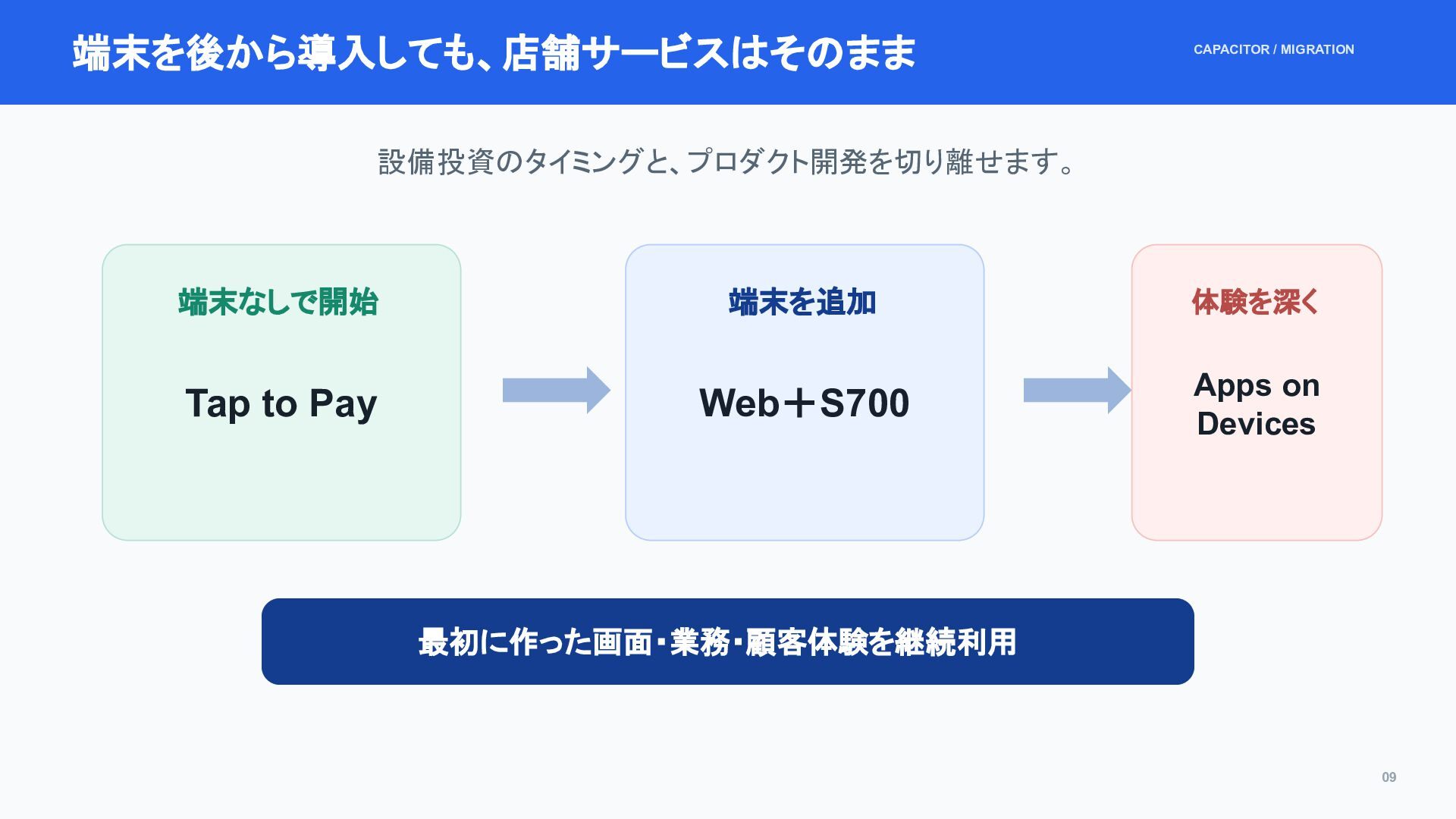 端末を後から導入しても、店舗サービスはそのまま

CAPACITOR / MIGRATION

設備投資のタイミングと、プロダクト開発を切り離せます。

端末なしで開始

Tap to Pay

端末を追加

Web＋S700

体験を深く

Apps on Devices

最初に作った画面・業務・顧客体験を継続利用

09